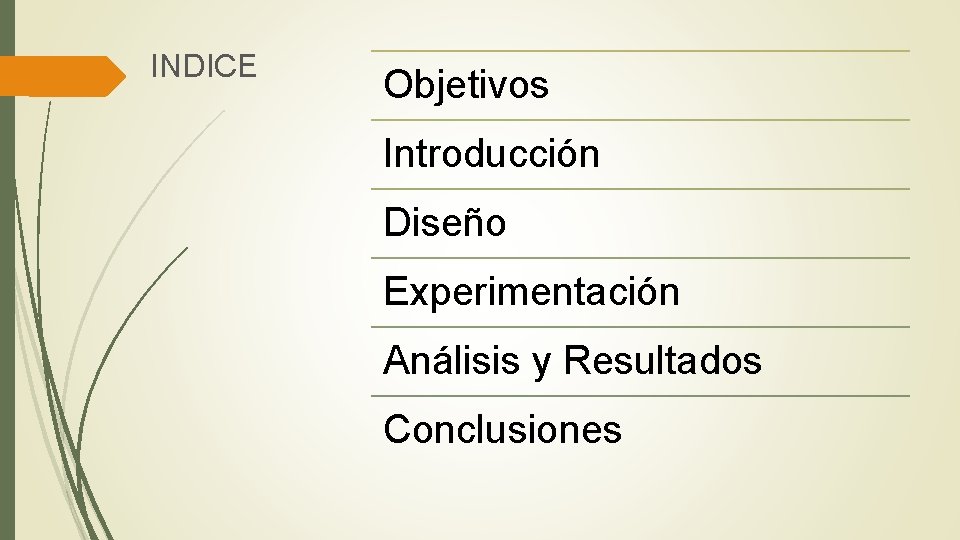 INDICE

Objetivos

Introducción

Diseño

Experimentación

Análisis y Resultados

Conclusiones